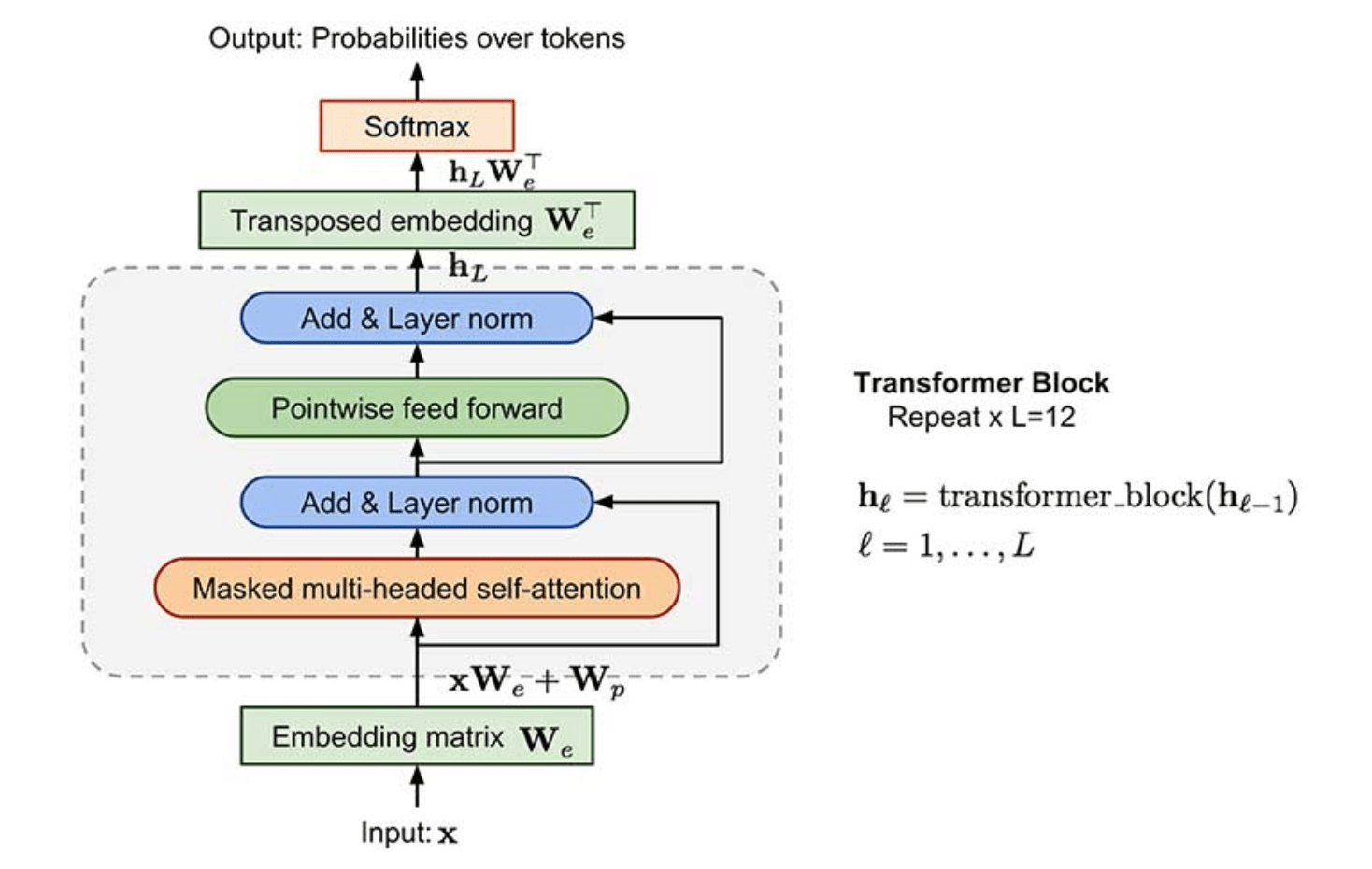 Output: Probabilities over tokens

Softmax

$\mathbf{h}_L \mathbf{W}_e^\top$

Transposed embedding $\mathbf{W}_e^\top$

$\mathbf{h}_L$

Add & Layer norm

Pointwise feed forward

Add & Layer norm

Masked multi-headed self-attention

$\mathbf{x}\mathbf{W}_e + \mathbf{W}_p$

Embedding matrix $\mathbf{W}_e$

Input: $\mathbf{x}$

Transformer Block
Repeat x L=12

$\mathbf{h}_\ell = \text{transformer\_block}(\mathbf{h}_{\ell-1})$
$\ell = 1, \ldots, L$